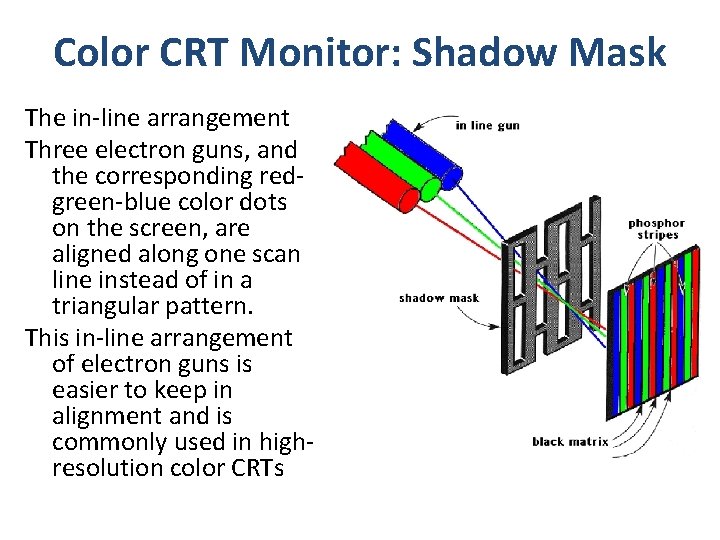 Color CRT Monitor: Shadow Mask

The in-line arrangement

Three electron guns, and the corresponding red-green-blue color dots on the screen, are aligned along one scan line instead of in a triangular pattern.

This in-line arrangement of electron guns is easier to keep in alignment and is commonly used in high-resolution color CRTs

in line gun

phosphor stripes

shadow mask

black matrix